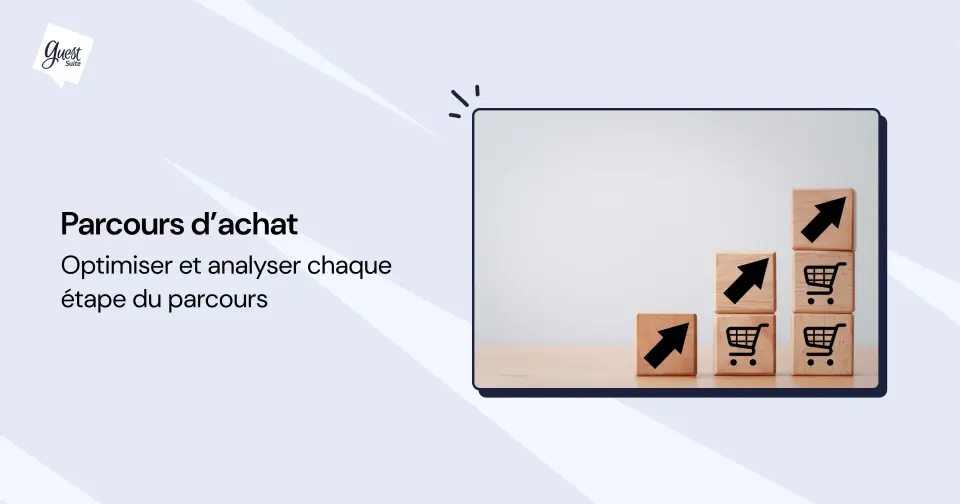 Guest Suite

Parcours d'achat

Optimiser et analyser chaque étape du parcours